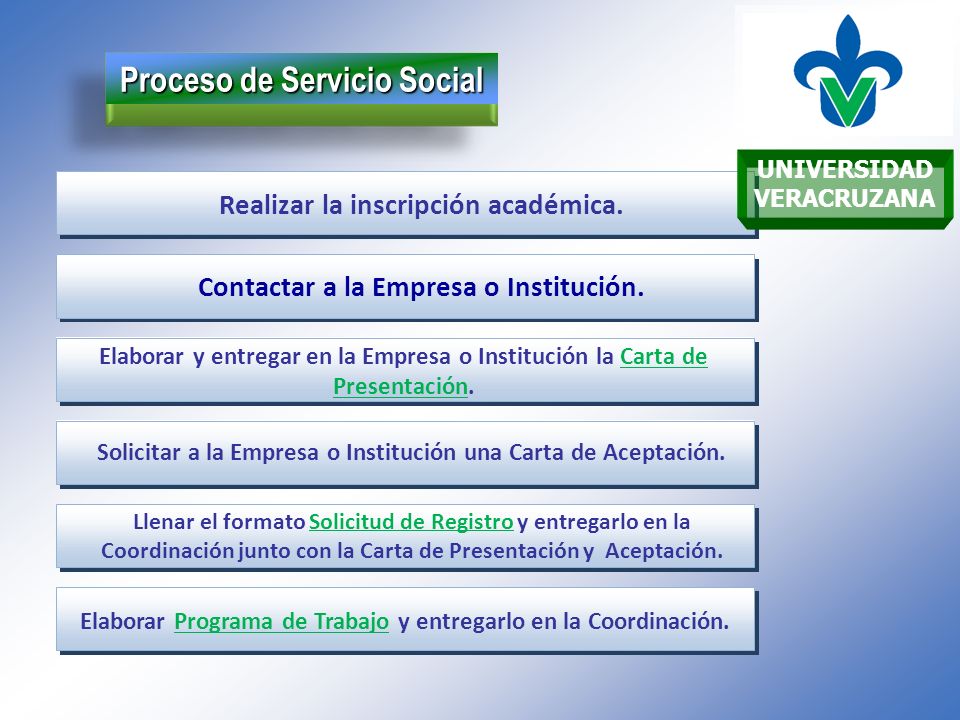 Proceso de Servicio Social

UNIVERSIDAD VERACRUZANA

Realizar la inscripción académica.

Contactar a la Empresa o Institución.

Elaborar y entregar en la Empresa o Institución la Carta de Presentación.

Solicitar a la Empresa o Institución una Carta de Aceptación.

Llenar el formato Solicitud de Registro y entregarlo en la Coordinación junto con la Carta de Presentación y Aceptación.

Elaborar Programa de Trabajo y entregarlo en la Coordinación.